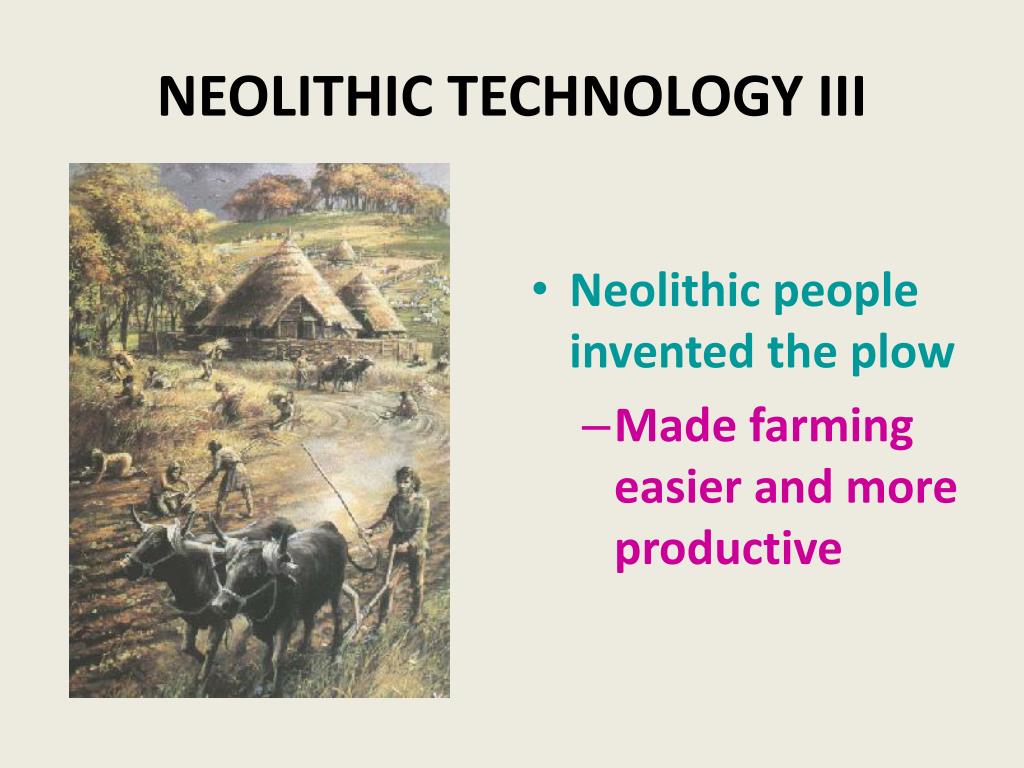 NEOLITHIC TECHNOLOGY III

• Neolithic people invented the plow
– Made farming easier and more productive